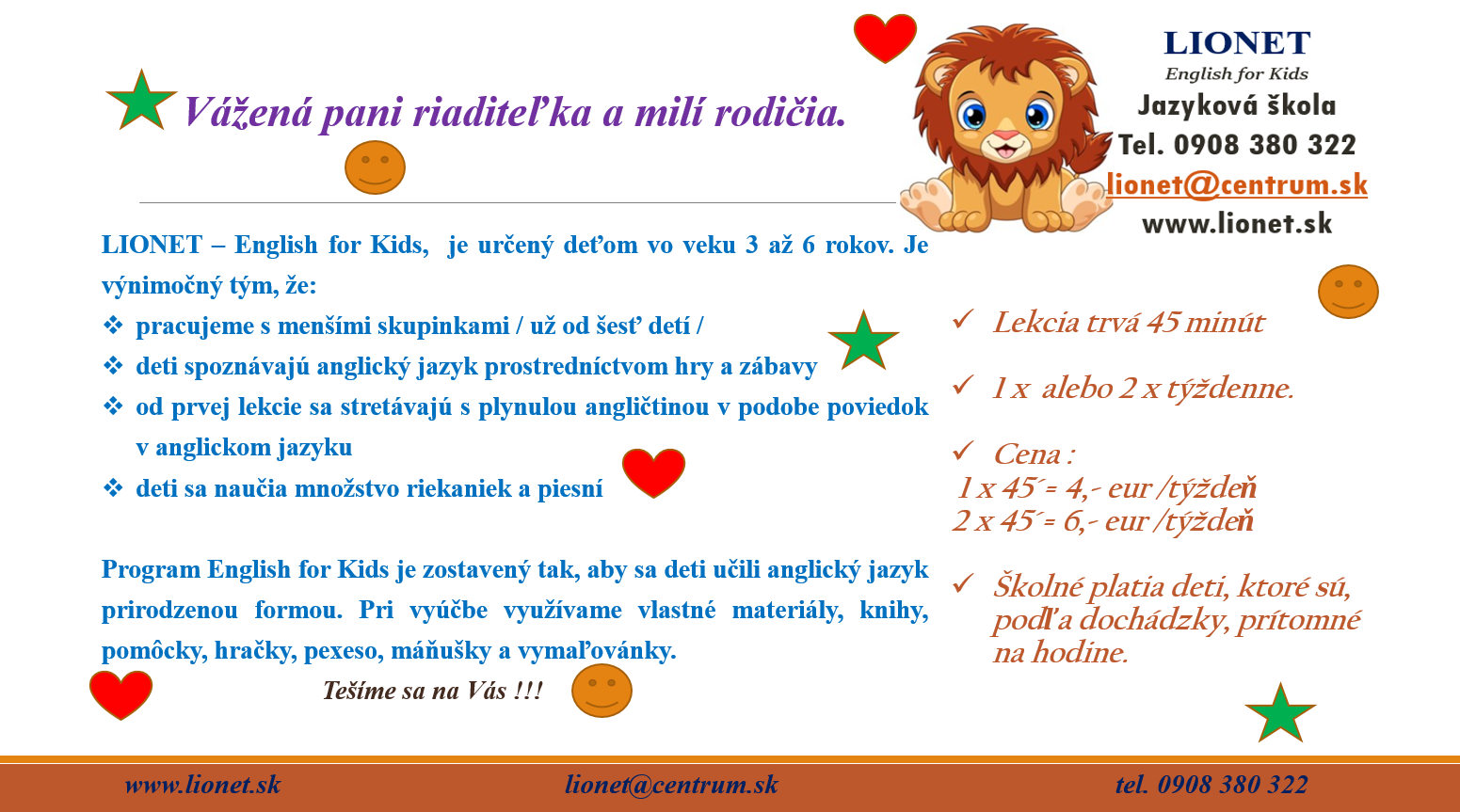 Vážená pani riaditeľka a milí rodičia.

LIONET
English for Kids
Jazyková škola
Tel. 0908 380 322
lionet@centrum.sk
www.lionet.sk

LIONET – English for Kids, je určený deťom vo veku 3 až 6 rokov. Je výnimočný tým, že:

❖ pracujeme s menšími skupinkami / už od šesť detí /
❖ deti spoznávajú anglický jazyk prostredníctvom hry a zábavy
❖ od prvej lekcie sa stretávajú s plynulou angličtinou v podobe poviedok v anglickom jazyku
❖ deti sa naučia množstvo riekaniek a piesní

Program English for Kids je zostavený tak, aby sa deti učili anglický jazyk prirodzenou formou. Pri výúčbe využívame vlastné materiály, knihy, pomôcky, hračky, pexeso, máňušky a vymaľovánky.

Tešíme sa na Vás !!!

✓ Lekcia trvá 45 minút

✓ 1 x alebo 2 x týždenne.

✓ Cena :
1 x 45´= 4,- eur /týždeň
2 x 45´= 6,- eur /týždeň

✓ Školné platia deti, ktoré sú, podľa dochádzky, prítomné na hodine.

www.lionet.sk lionet@centrum.sk tel. 0908 380 322